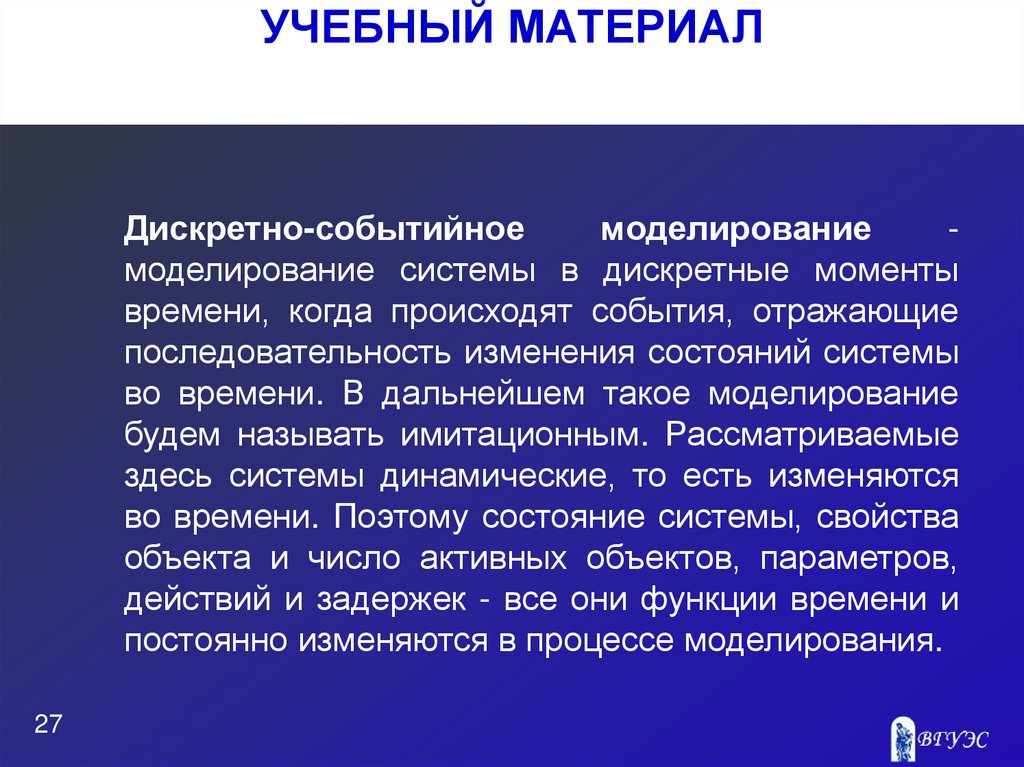 УЧЕБНЫЙ МАТЕРИАЛ

Дискретно-событийное моделирование - моделирование системы в дискретные моменты времени, когда происходят события, отражающие последовательность изменения состояний системы во времени. В дальнейшем такое моделирование будем называть имитационным. Рассматриваемые здесь системы динамические, то есть изменяются во времени. Поэтому состояние системы, свойства объекта и число активных объектов, параметров, действий и задержек - все они функции времени и постоянно изменяются в процессе моделирования.

27

ВГУЭС